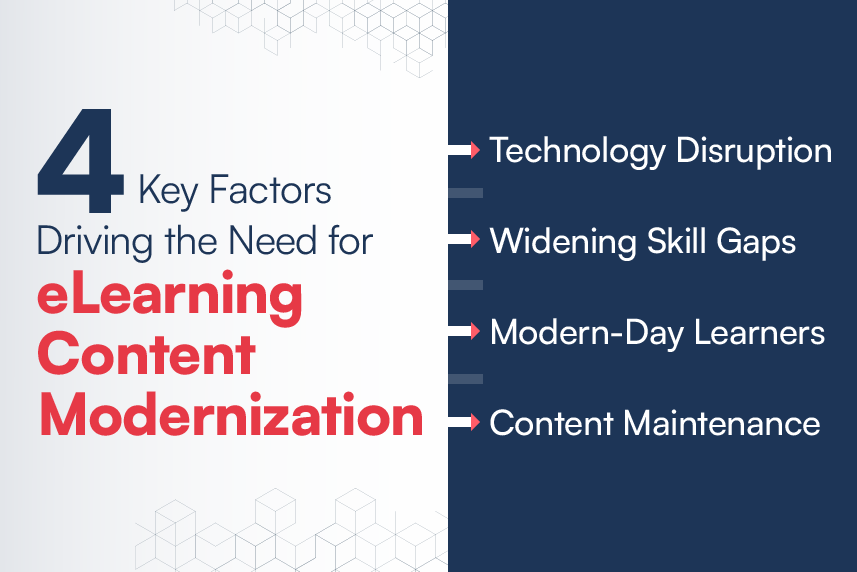 4 Key Factors Driving the Need for eLearning Content Modernization

Technology Disruption

Widening Skill Gaps

Modern-Day Learners

Content Maintenance